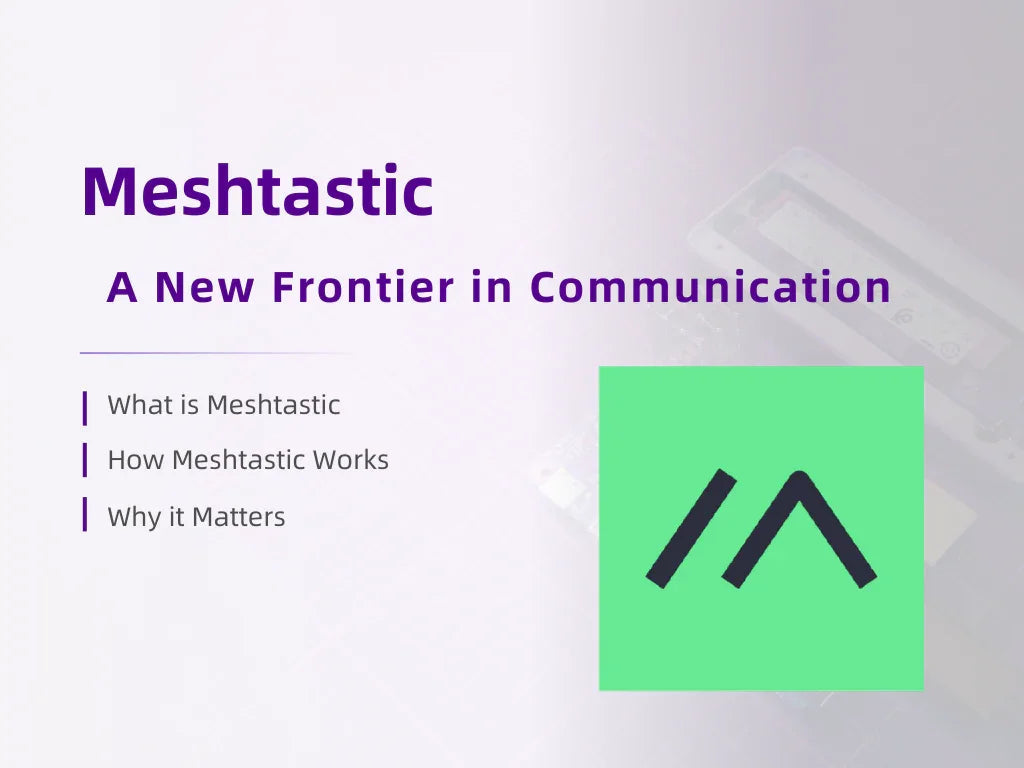 Meshtastic

A New Frontier in Communication

What is Meshtastic

How Meshtastic Works

Why it Matters